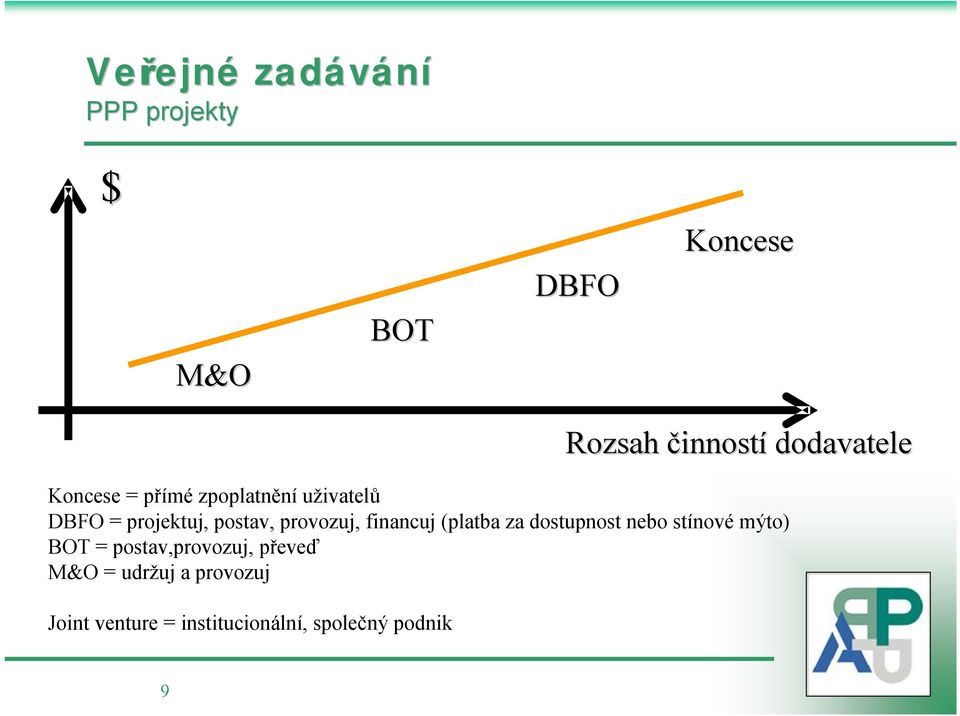 Veřejné zadávání
PPP projekty

$

Koncese

DBFO

BOT

M&O

Rozsah činností dodavatele

Koncese = přímé zpoplatnění uživatelů
DBFO = projektuj, postav, provozuj, financuj (platba za dostupnost nebo stínové mýto)
BOT = postav,provozuj, převeď
M&O = udržuj a provozuj

Joint venture = institucionální, společný podnik

9